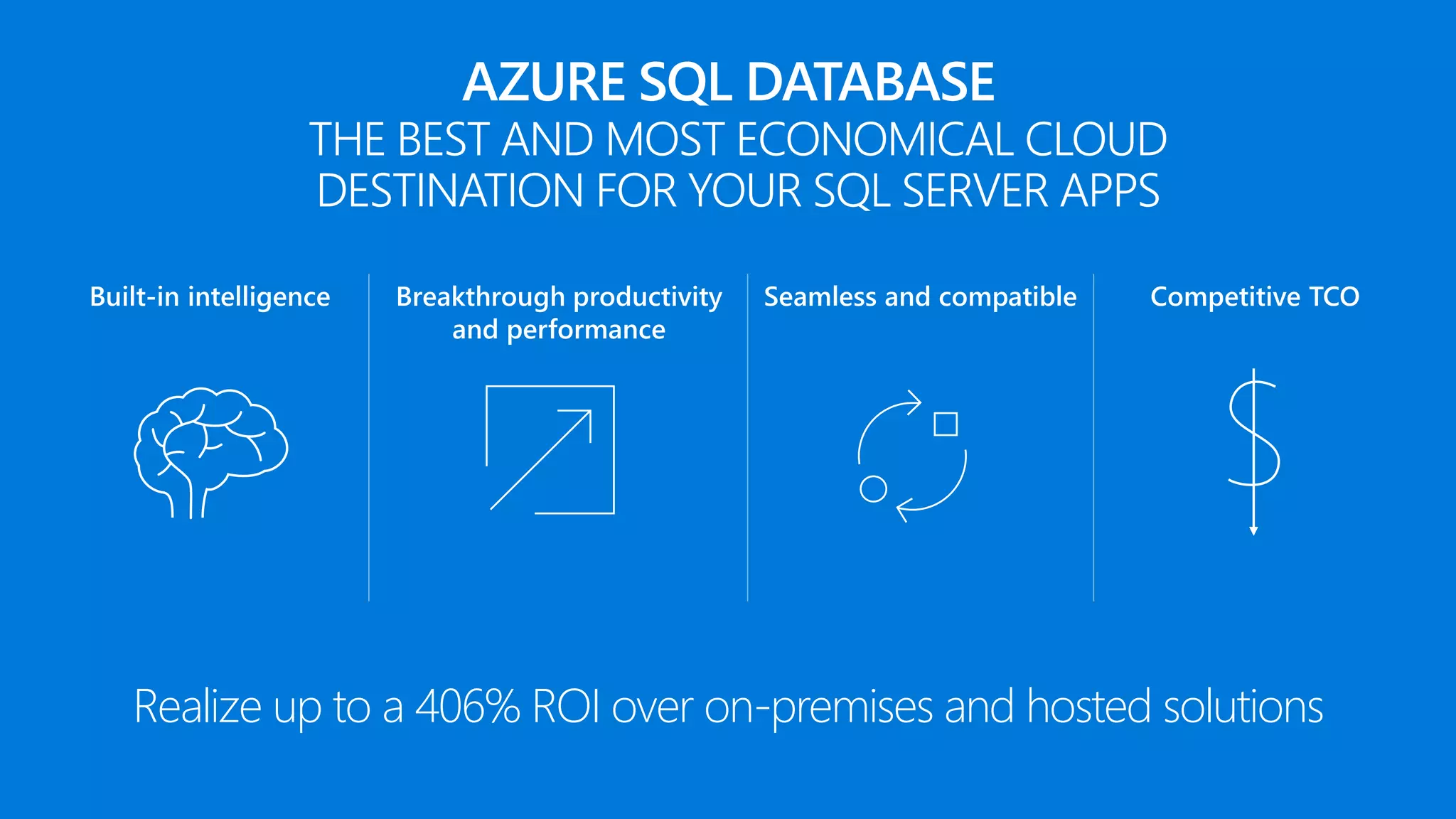 AZURE SQL DATABASE
THE BEST AND MOST ECONOMICAL CLOUD DESTINATION FOR YOUR SQL SERVER APPS

Built-in intelligence

Breakthrough productivity and performance

Seamless and compatible

Competitive TCO

Realize up to a 406% ROI over on-premises and hosted solutions